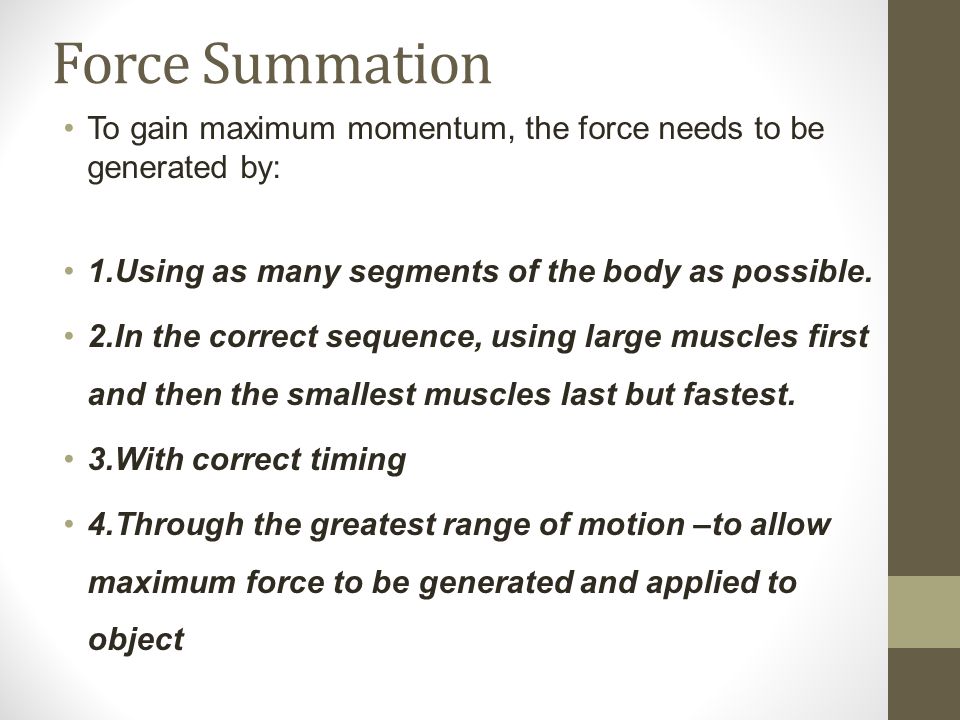 Force Summation

• To gain maximum momentum, the force needs to be generated by:

• 1.Using as many segments of the body as possible.

• 2.In the correct sequence, using large muscles first and then the smallest muscles last but fastest.

• 3.With correct timing

• 4.Through the greatest range of motion –to allow maximum force to be generated and applied to object